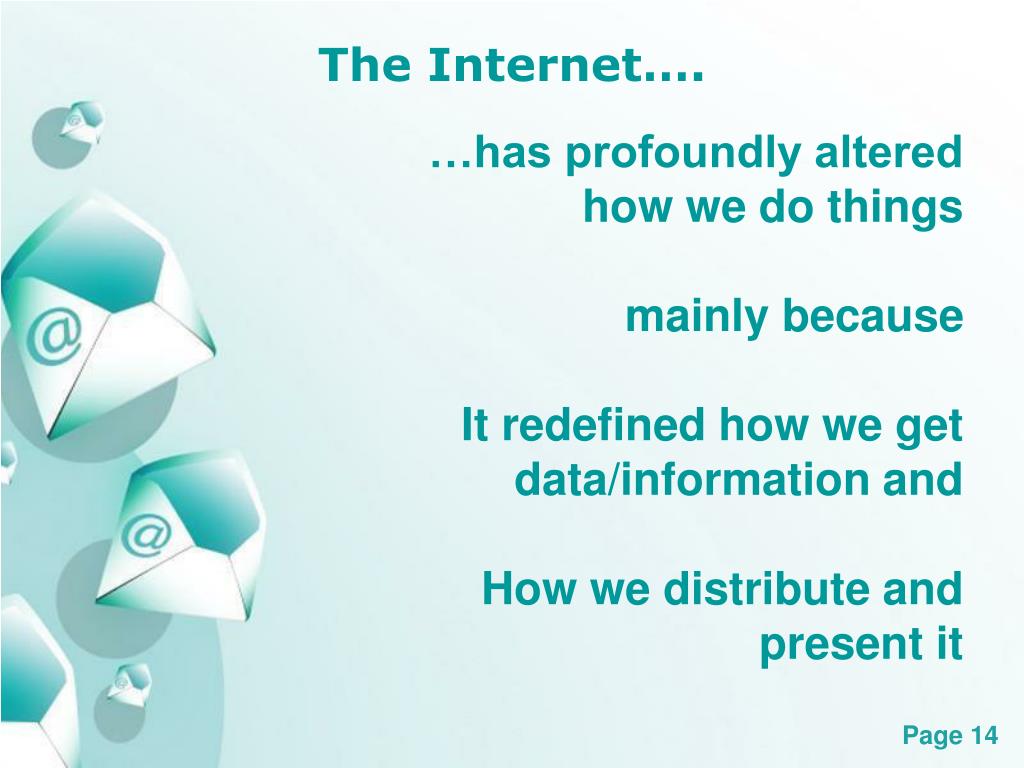 The Internet….

…has profoundly altered how we do things

mainly because

It redefined how we get data/information and

How we distribute and present it

Page 14